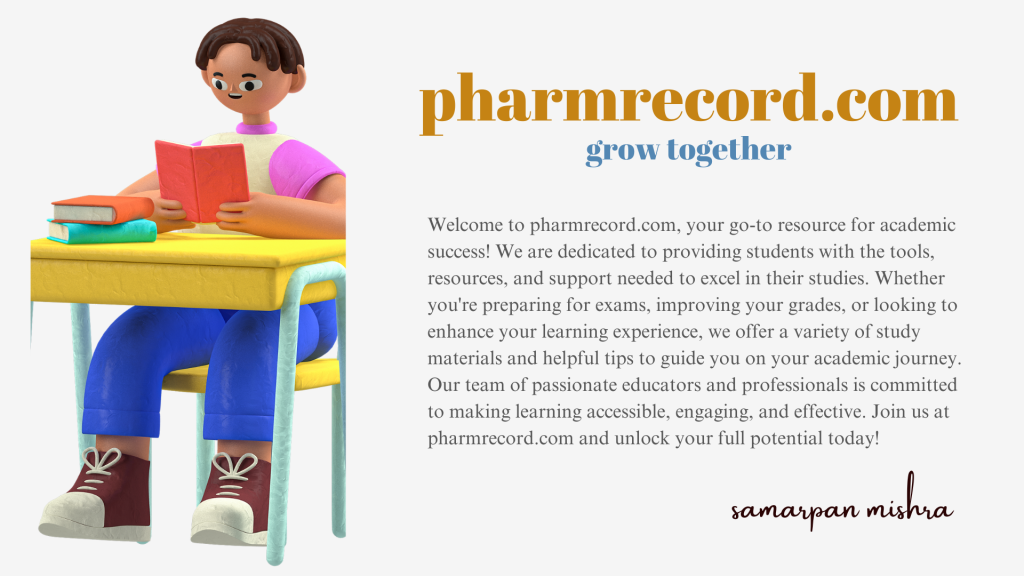 pharmrecord.com
grow together

Welcome to pharmrecord.com, your go-to resource for academic success! We are dedicated to providing students with the tools, resources, and support needed to excel in their studies. Whether you're preparing for exams, improving your grades, or looking to enhance your learning experience, we offer a variety of study materials and helpful tips to guide you on your academic journey. Our team of passionate educators and professionals is committed to making learning accessible, engaging, and effective. Join us at pharmrecord.com and unlock your full potential today!

samarpan mishra